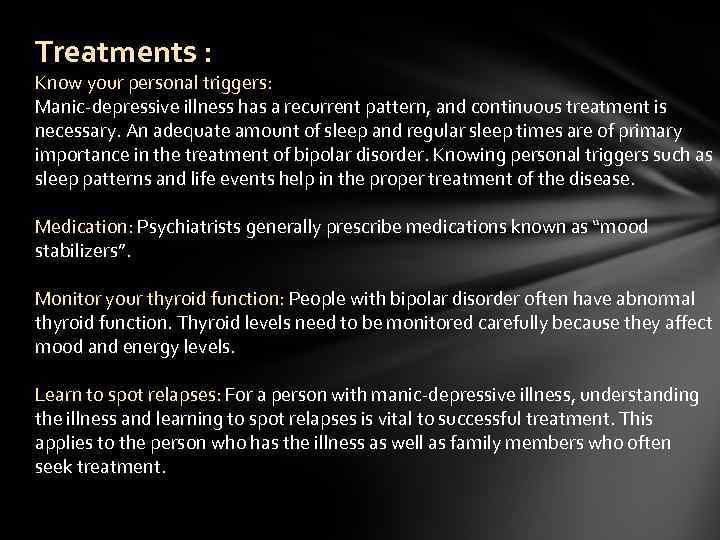 Treatments :
Know your personal triggers:
Manic-depressive illness has a recurrent pattern, and continuous treatment is necessary. An adequate amount of sleep and regular sleep times are of primary importance in the treatment of bipolar disorder. Knowing personal triggers such as sleep patterns and life events help in the proper treatment of the disease.

Medication: Psychiatrists generally prescribe medications known as "mood stabilizers".

Monitor your thyroid function: People with bipolar disorder often have abnormal thyroid function. Thyroid levels need to be monitored carefully because they affect mood and energy levels.

Learn to spot relapses: For a person with manic-depressive illness, understanding the illness and learning to spot relapses is vital to successful treatment. This applies to the person who has the illness as well as family members who often seek treatment.